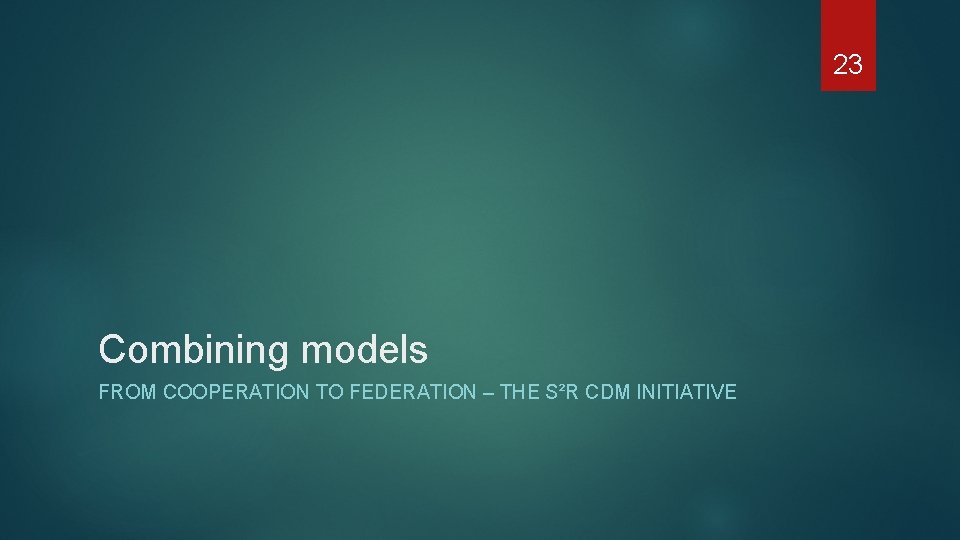 23

Combining models

FROM COOPERATION TO FEDERATION – THE S²R CDM INITIATIVE